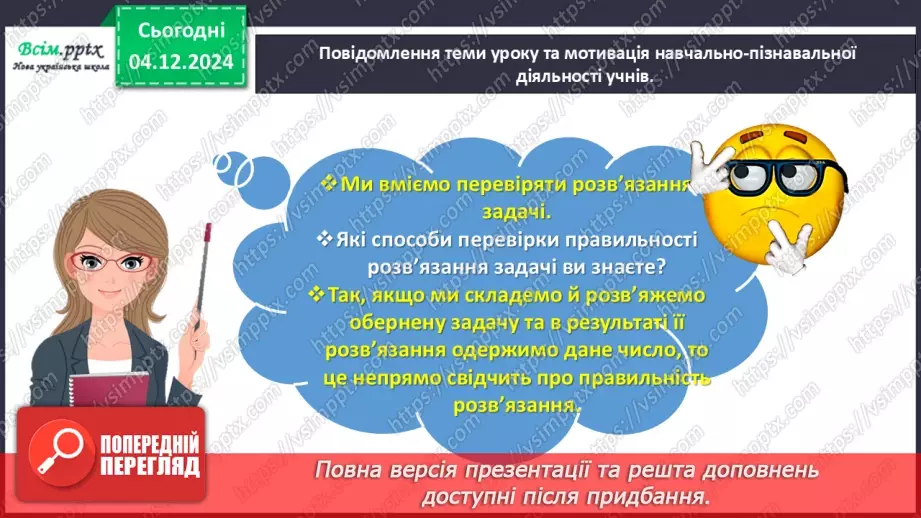 Всім.pptx
Нова українська школа

Сьогодні
04.12.2024

Повідомлення теми уроку та мотивація навчально-пізнавальної діяльності учнів.

❖ Ми вміємо перевіряти розв'язання задачі.
❖ Які способи перевірки правильності розв'язання задачі ви знаєте?
❖ Так, якщо ми складемо й розв'яжемо обернену задачу та в результаті її розв'язання одержимо дане число, то це непрямо свідчить про правильність розв'язання.

ПОПЕРЕДНІЙ ПЕРЕГЛЯД

Повна версія презентації та решта доповнень доступні після придбання.

https://vsimpptx.com